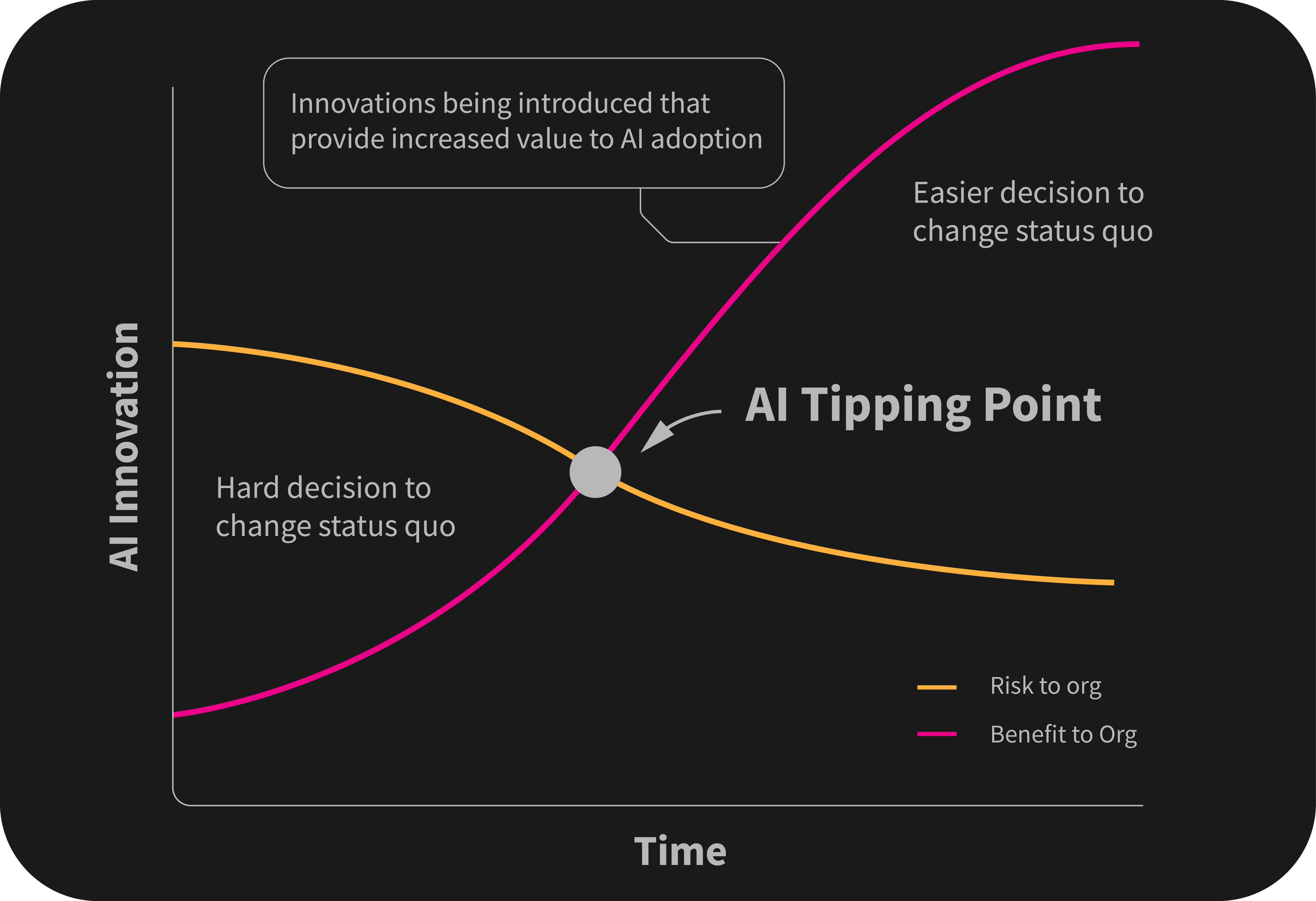 Innovations being introduced that provide increased value to AI adoption

Easier decision to change status quo

AI Innovation

AI Tipping Point

Hard decision to change status quo

Risk to org

Benefit to Org

Time